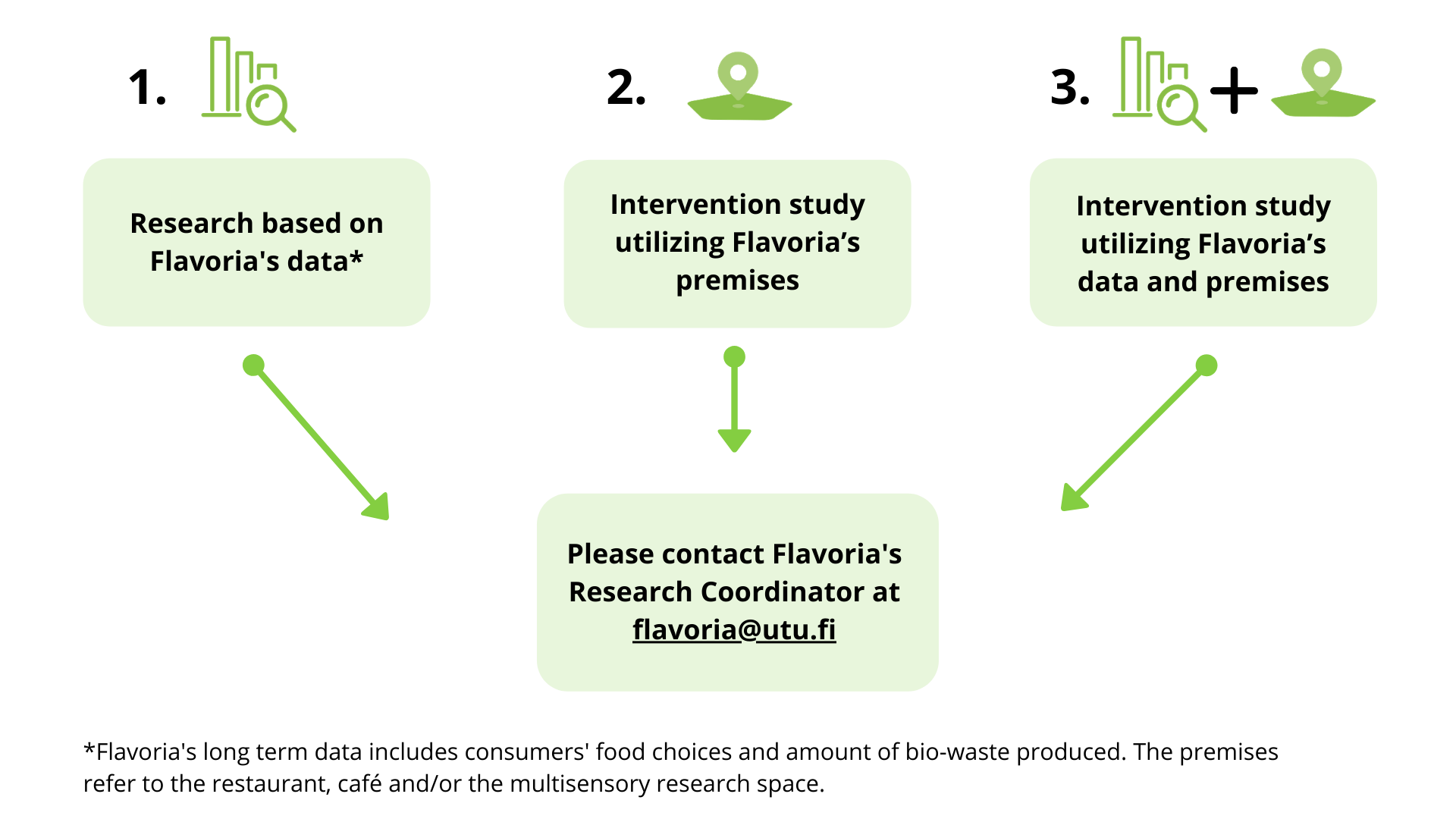 1.

Research based on Flavoria's data*

2.

Intervention study utilizing Flavoria’s premises

3. +

Intervention study utilizing Flavoria’s data and premises

Please contact Flavoria's Research Coordinator at flavoria@utu.fi

*Flavoria's long term data includes consumers' food choices and amount of bio-waste produced. The premises refer to the restaurant, café and/or the multisensory research space.